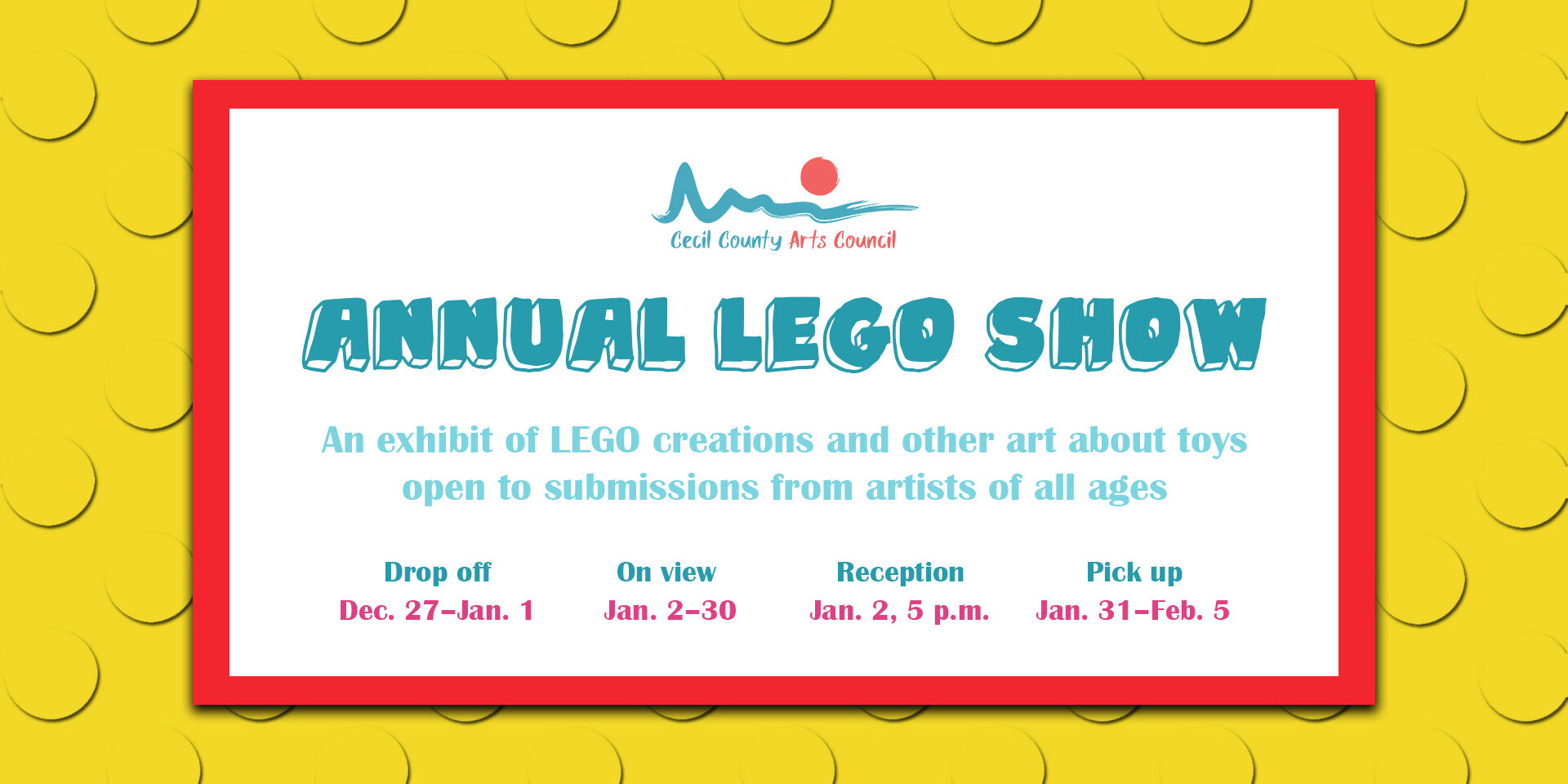 Cecil County Arts Council

ANNUAL LEGO SHOW

An exhibit of LEGO creations and other art about toys open to submissions from artists of all ages

Drop off
Dec. 27–Jan. 1

On view
Jan. 2–30

Reception
Jan. 2, 5 p.m.

Pick up
Jan. 31–Feb. 5